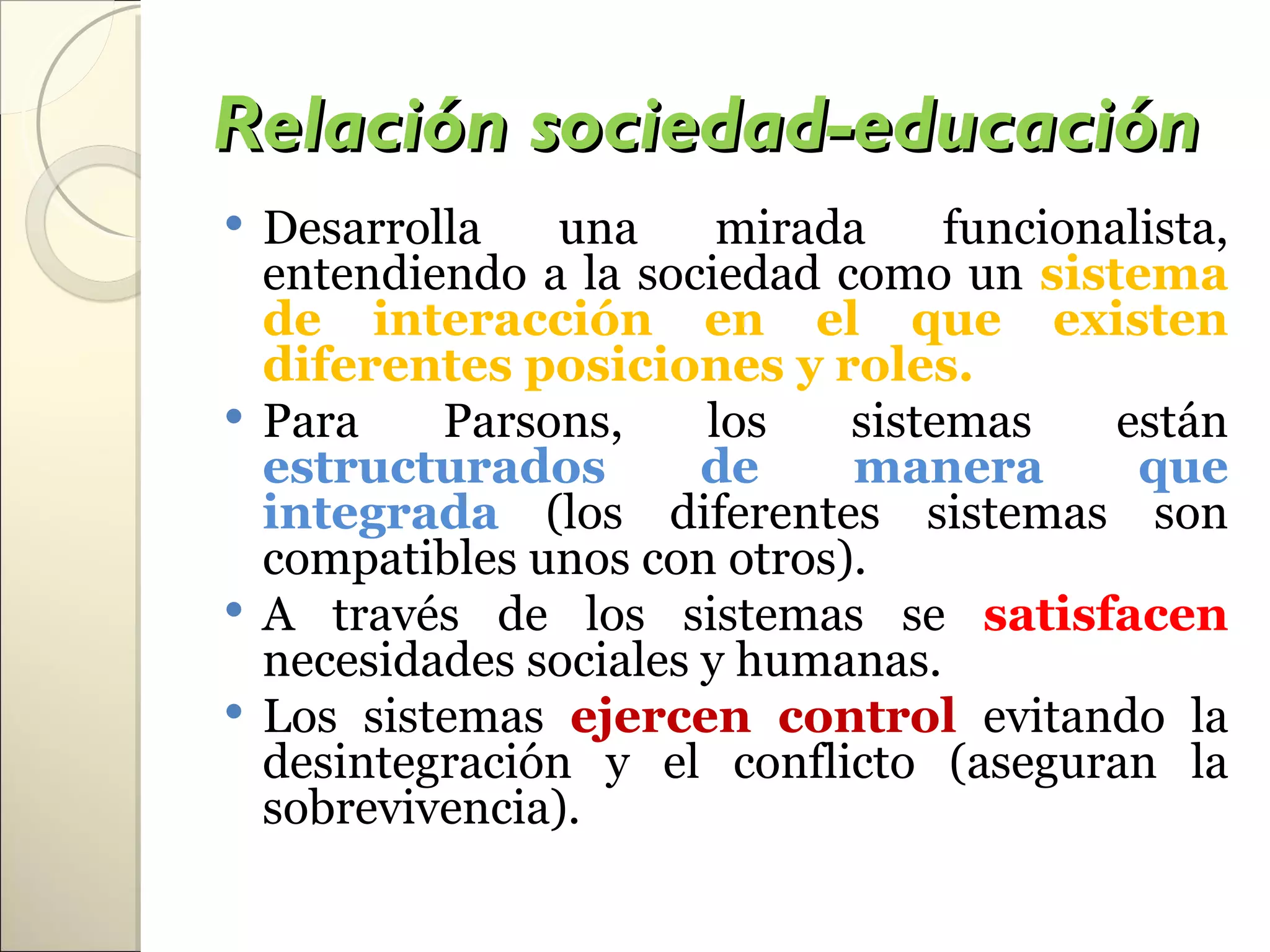 Relación sociedad-educación

• Desarrolla una mirada funcionalista, entendiendo a la sociedad como un sistema de interacción en el que existen diferentes posiciones y roles.

• Para Parsons, los sistemas están estructurados de manera que integrada (los diferentes sistemas son compatibles unos con otros).

• A través de los sistemas se satisfacen necesidades sociales y humanas.

• Los sistemas ejercen control evitando la desintegración y el conflicto (aseguran la sobrevivencia).